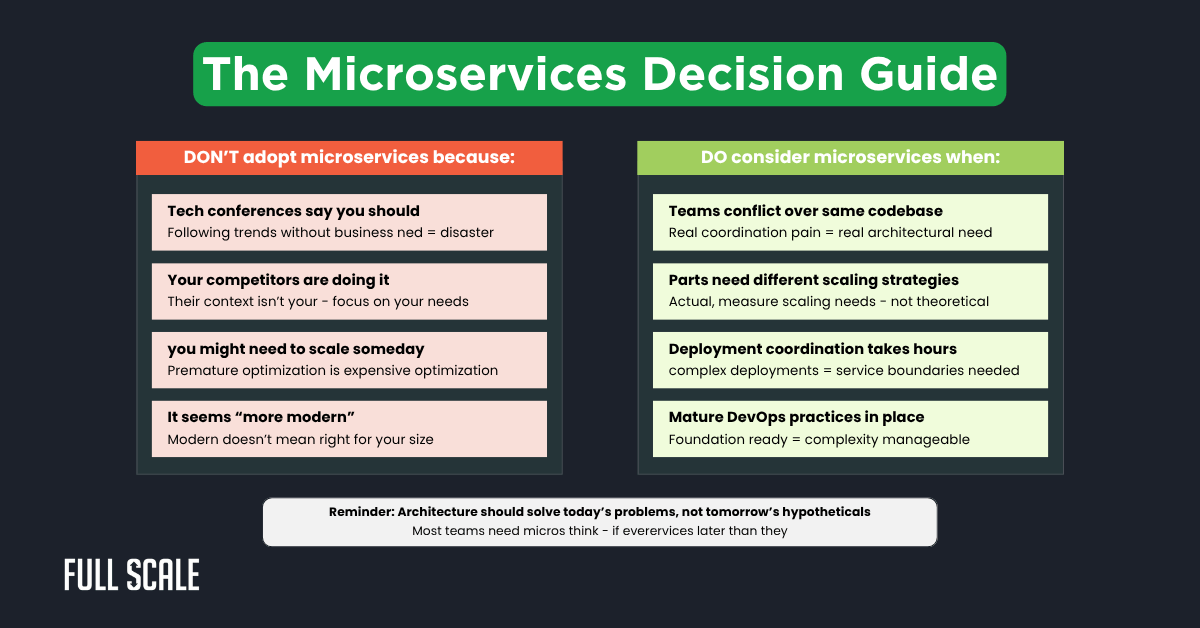 The Microservices Decision Guide

DON'T adopt microservices because:

Tech conferences say you should
Following trends without business ned = disaster

Your competitors are doing it
Their context isn't your - focus on your needs

you might need to scale someday
Premature optimization is expensive optimization

It seems "more modern"
Modern doesn't mean right for your size

DO consider microservices when:

Teams conflict over same codebase
Real coordination pain = real architectural need

Parts need different scaling strategies
Actual, measure scaling needs - not theoretical

Deployment coordination takes hours
complex deployments = service boundaries needed

Mature DevOps practices in place
Foundation ready = complexity manageable

Reminder: Architecture should solve today's problems, not tomorrow's hypotheticals
Most teams need micros think - if everervices later than they

FULL SCALE